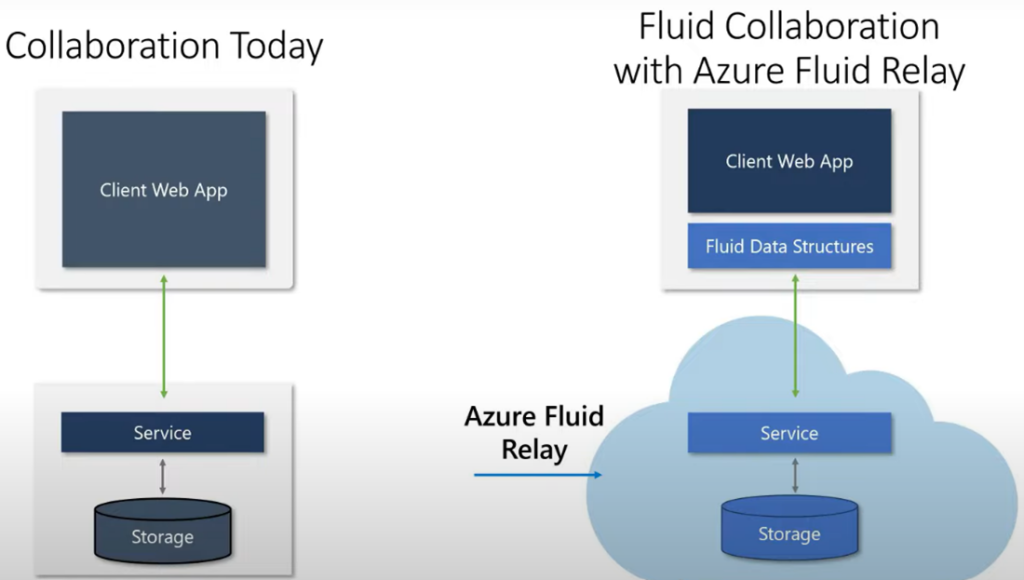 Collaboration Today

Client Web App

Service

Storage

Fluid Collaboration with Azure Fluid Relay

Client Web App

Fluid Data Structures

Azure Fluid Relay

Service

Storage